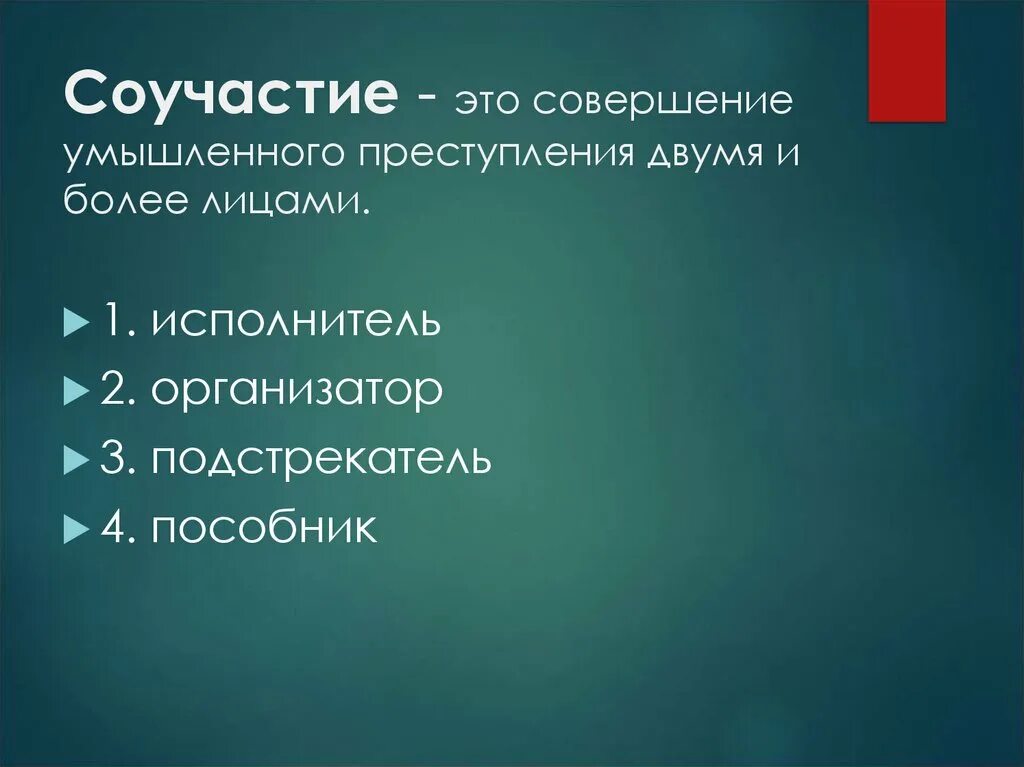 Соучастие - это совершение умышленного преступления двумя и более лицами.

1. исполнитель
2. организатор
3. подстрекатель
4. пособник